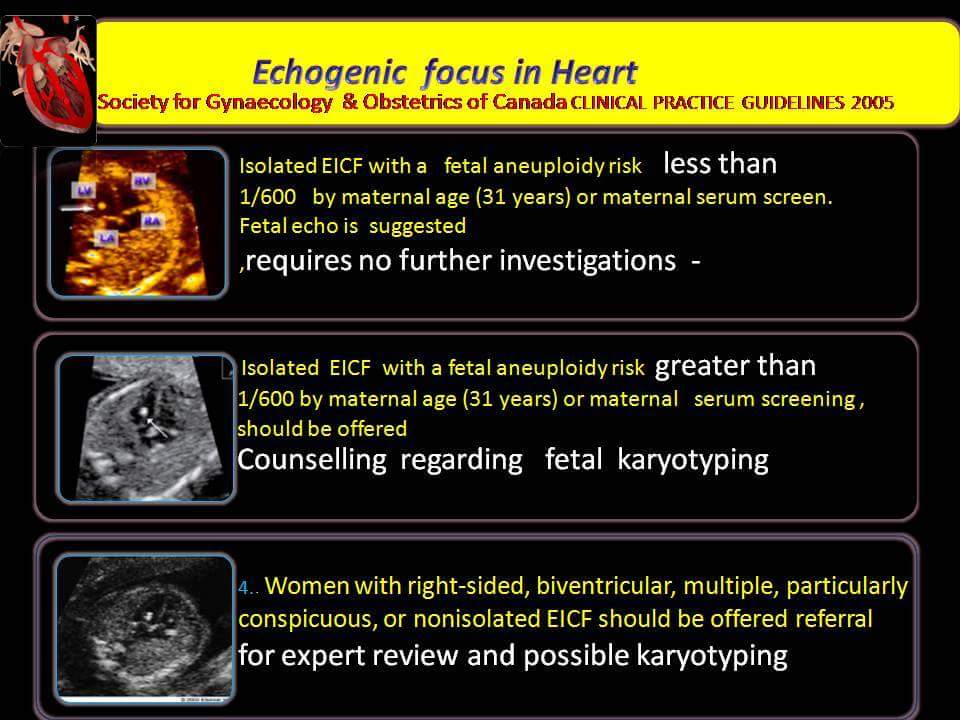 Echogenic focus in Heart

Society for Gynaecology & Obstetrics of Canada CLINICAL PRACTICE GUIDELINES 2005

LV RV RA LA

Isolated EICF with a fetal aneuploidy risk less than 1/600 by maternal age (31 years) or maternal serum screen. Fetal echo is suggested ,requires no further investigations -

Isolated EICF with a fetal aneuploidy risk greater than 1/600 by maternal age (31 years) or maternal serum screening , should be offered Counselling regarding fetal karyotyping

4.. Women with right-sided, biventricular, multiple, particularly conspicuous, or nonisolated EICF should be offered referral for expert review and possible karyotyping